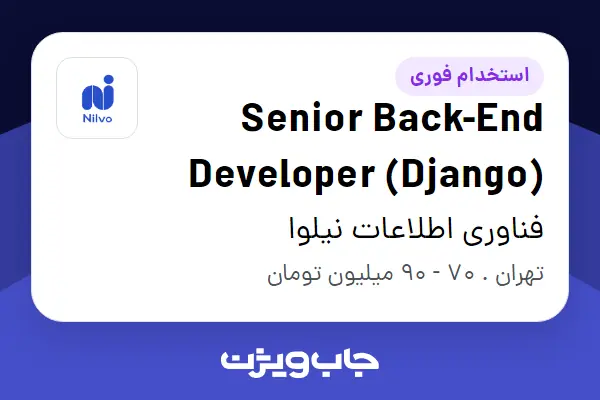 Nilvo

استخدام فوری

Senior Back-End Developer (Django)

فناوری اطلاعات نیلوا

تهران . ۷۰ - ۹۰ میلیون تومان

جاب ویژن